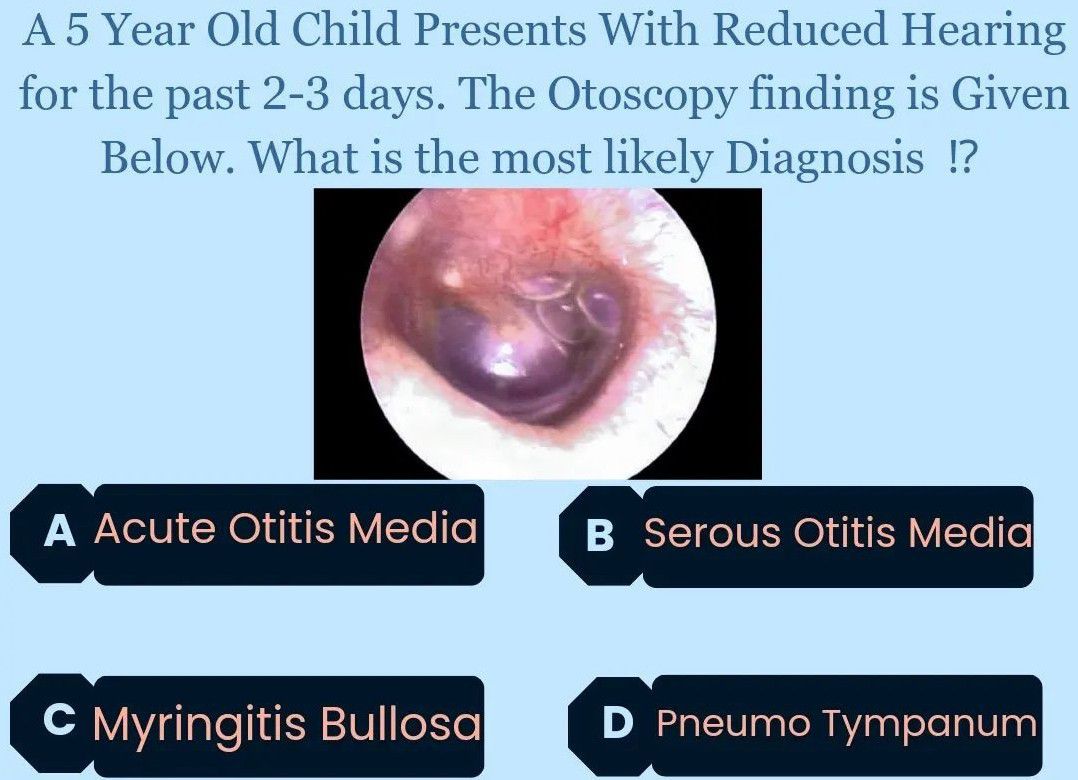 A 5 Year Old Child Presents With Reduced Hearing for the past 2-3 days. The Otoscopy finding is Given Below. What is the most likely Diagnosis !?

A Acute Otitis Media

B Serous Otitis Media

C Myringitis Bullosa

D Pneumo Tympanum